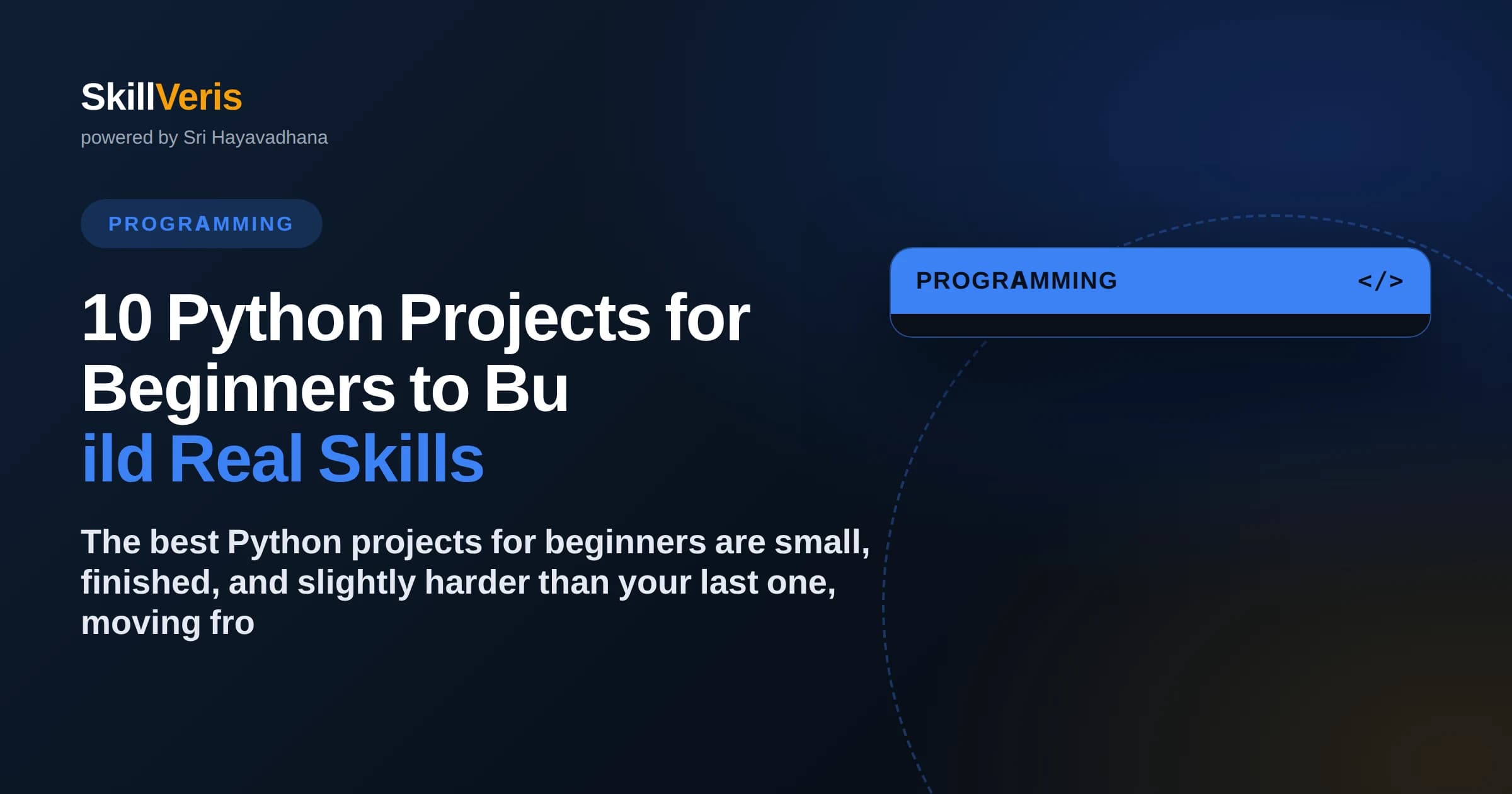 SkillVeris
powered by Sri Hayavadhana

PROGRAMMING

10 Python Projects for Beginners to Bu
ild Real Skills

The best Python projects for beginners are small, finished, and slightly harder than your last one, moving fro

PROGRAMMING </>